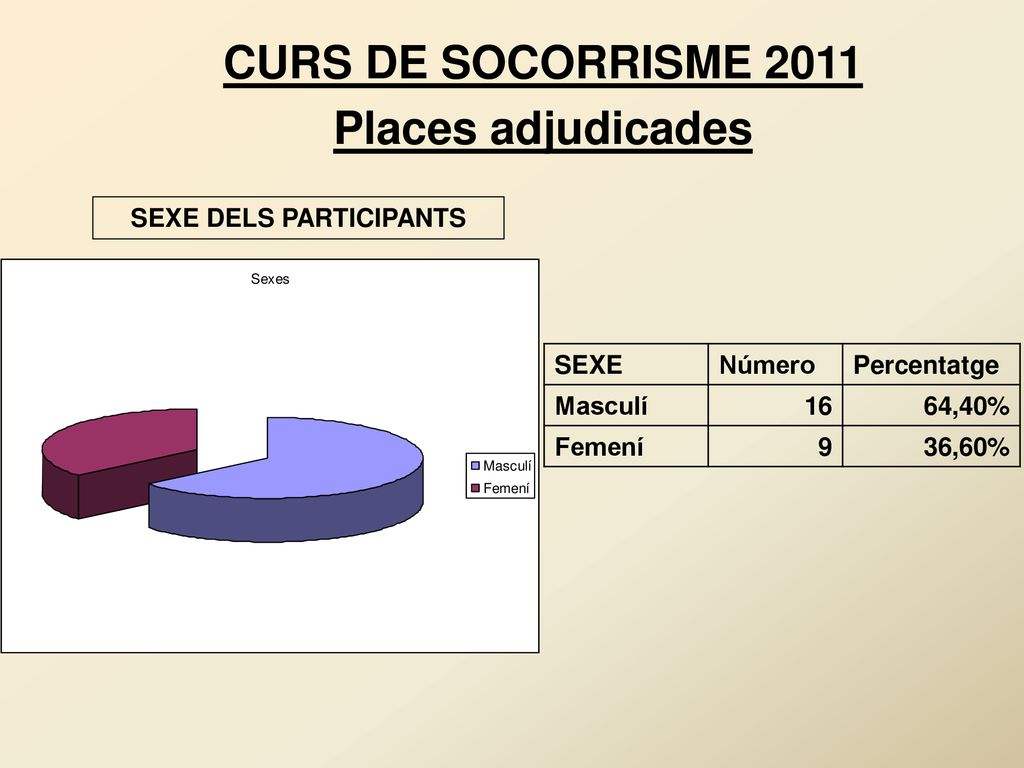 CURS DE SOCORRISME 2011
Places adjudicades

SEXE DELS PARTICIPANTS

Sexes

Masculí
Femení

| SEXE | Número | Percentatge |
|---|---|---|
| Masculí | 16 | 64,40% |
| Femení | 9 | 36,60% |